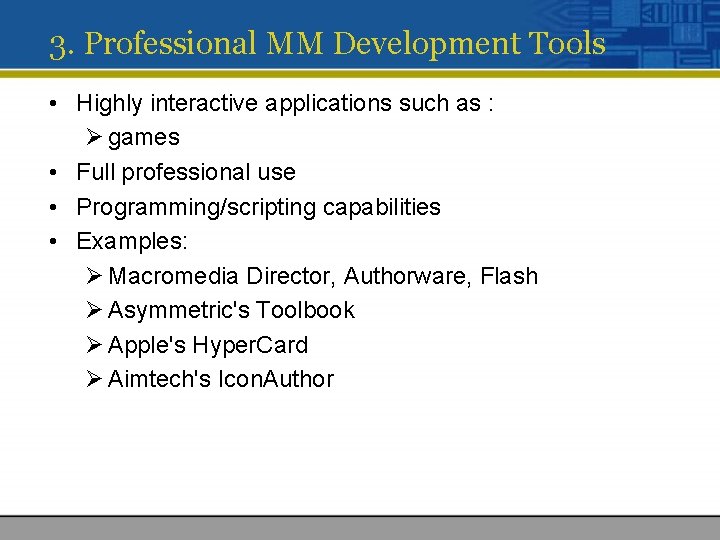 3. Professional MM Development Tools

• Highly interactive applications such as :
  ➢ games
• Full professional use
• Programming/scripting capabilities
• Examples:
  ➢ Macromedia Director, Authorware, Flash
  ➢ Asymmetric's Toolbook
  ➢ Apple's HyperCard
  ➢ Aimtech's IconAuthor